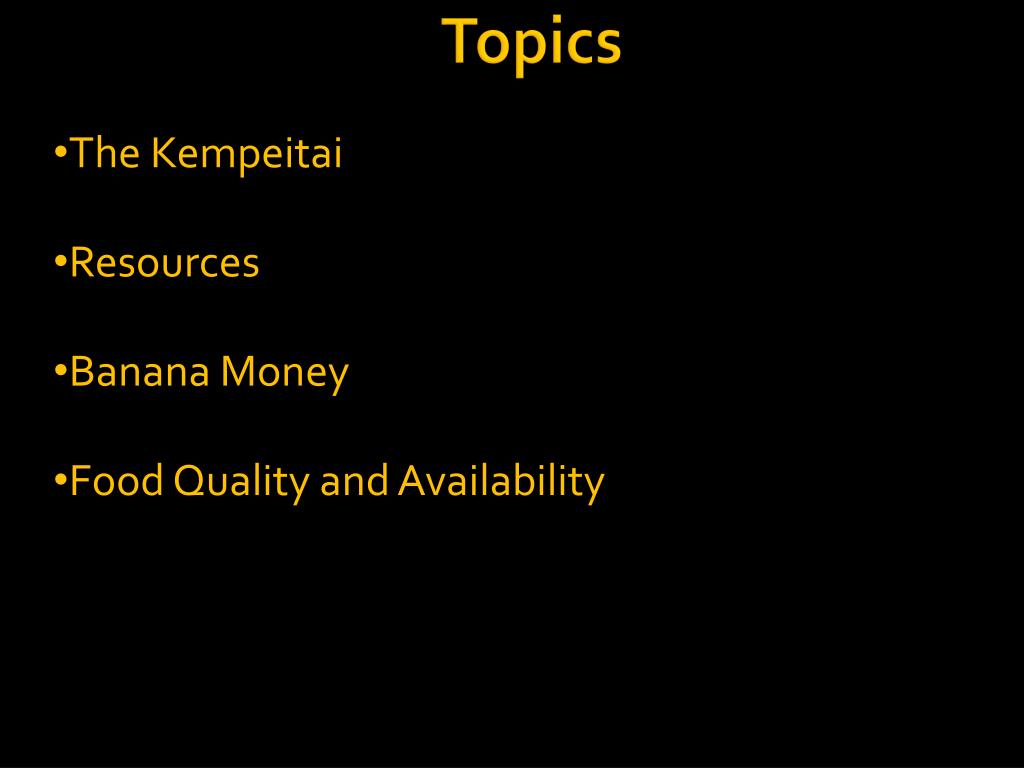 Topics

•The Kempeitai

•Resources

•Banana Money

•Food Quality and Availability